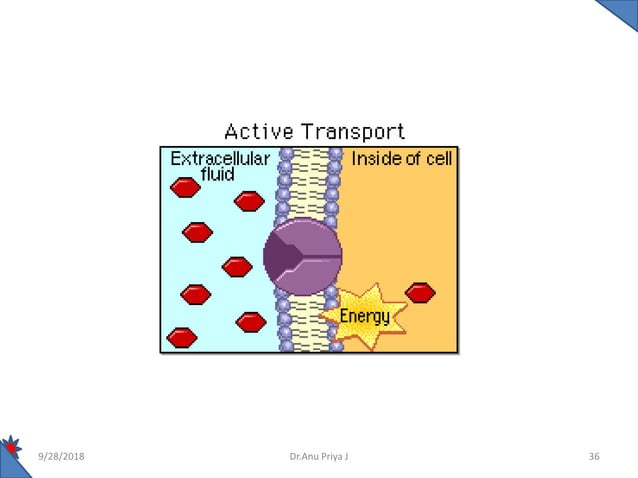 Active Transport

Extracellular fluid

Inside of cell

Energy

9/28/2018

Dr.Anu Priya J

36